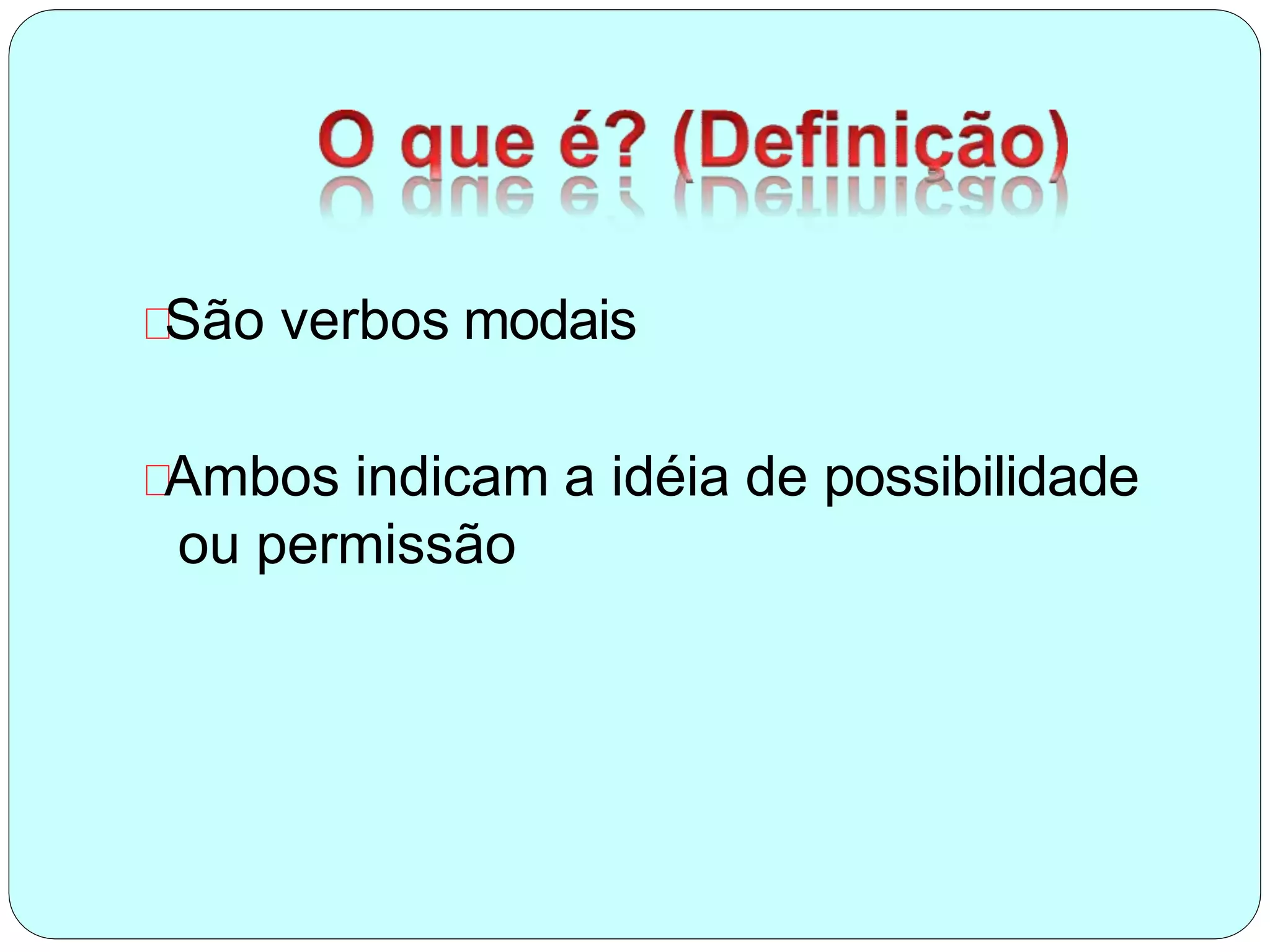 O que é? (Definição)

São verbos modais

Ambos indicam a idéia de possibilidade ou permissão